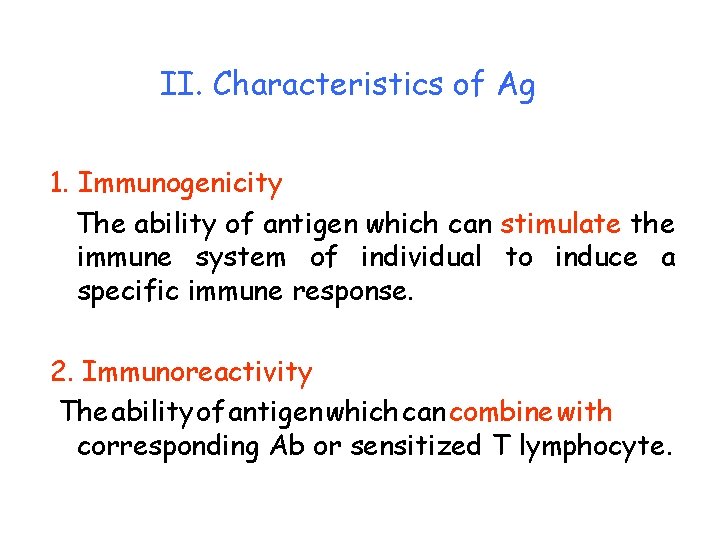 II. Characteristics of Ag

1. Immunogenicity

The ability of antigen which can stimulate the immune system of individual to induce a specific immune response.

2. Immunoreactivity

The ability of antigen which can combine with corresponding Ab or sensitized T lymphocyte.